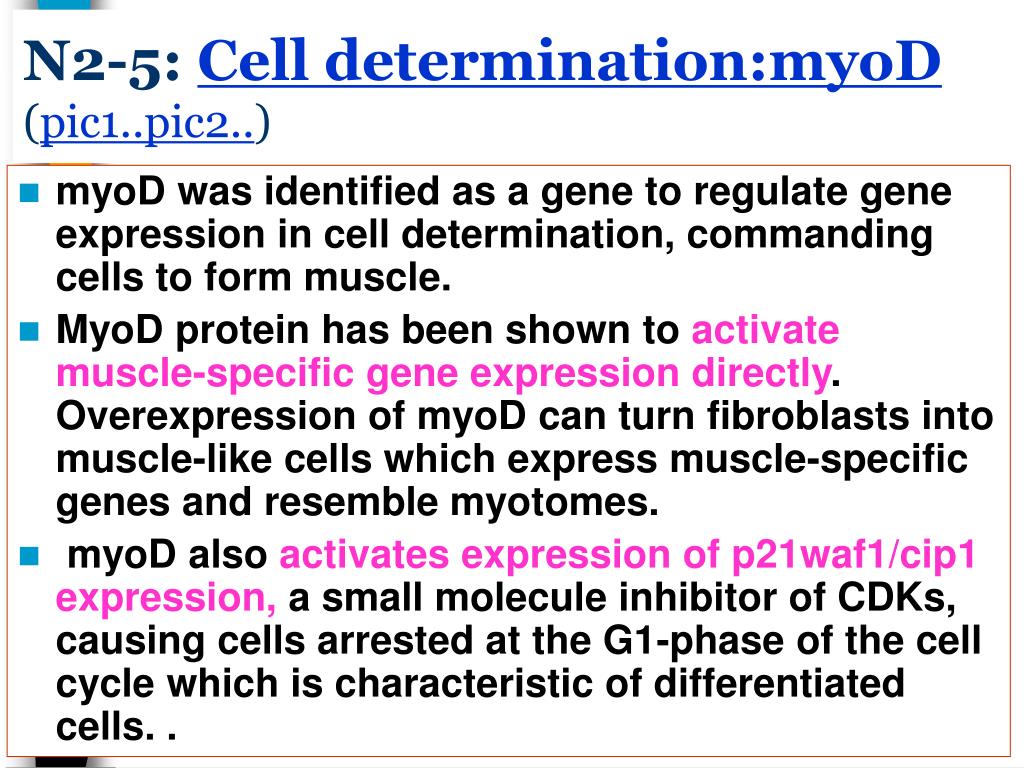 N2-5: Cell determination:myoD (pic1..pic2..)

myoD was identified as a gene to regulate gene expression in cell determination, commanding cells to form muscle.

MyoD protein has been shown to activate muscle-specific gene expression directly. Overexpression of myoD can turn fibroblasts into muscle-like cells which express muscle-specific genes and resemble myotomes.

myoD also activates expression of p21waf1/cip1 expression, a small molecule inhibitor of CDKs, causing cells arrested at the G1-phase of the cell cycle which is characteristic of differentiated cells. .